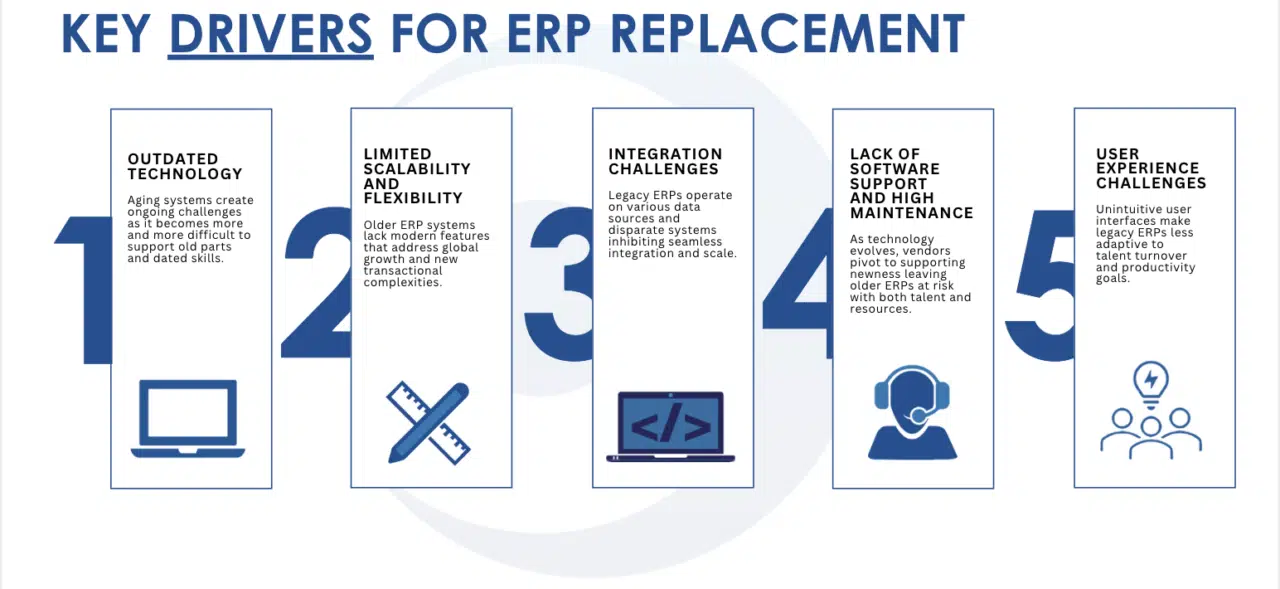 KEY DRIVERS FOR ERP REPLACEMENT

1

OUTDATED TECHNOLOGY

Aging systems create ongoing challenges as it becomes more and more difficult to support old parts and dated skills.

2

LIMITED SCALABILITY AND FLEXIBILITY

Older ERP systems lack modern features that address global growth and new transactional complexities.

3

INTEGRATION CHALLENGES

Legacy ERPs operate on various data sources and disparate systems inhibiting seamless integration and scale.

</>

4

LACK OF SOFTWARE SUPPORT AND HIGH MAINTENANCE

As technology evolves, vendors pivot to supporting newness leaving older ERPs at risk with both talent and resources.

5

USER EXPERIENCE CHALLENGES

Unintuitive user interfaces make legacy ERPs less adaptive to talent turnover and productivity goals.